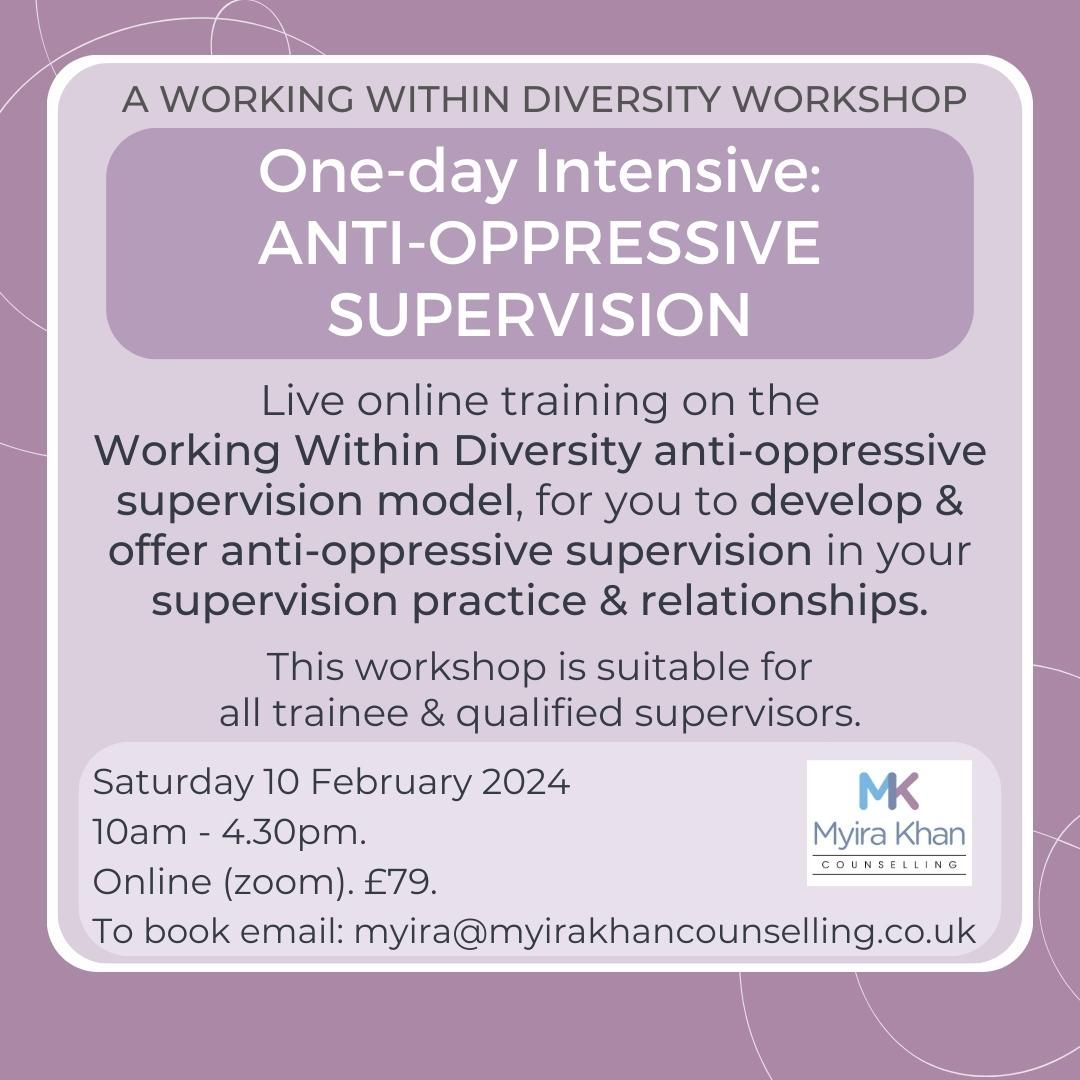 A WORKING WITHIN DIVERSITY WORKSHOP

One-day Intensive: ANTI-OPPRESSIVE SUPERVISION

Live online training on the Working Within Diversity anti-oppressive supervision model, for you to develop & offer anti-oppressive supervision in your supervision practice & relationships.

This workshop is suitable for all trainee & qualified supervisors.

Saturday 10 February 2024
10am - 4.30pm.
Online (zoom). £79.
To book email: myira@myirakhancounselling.co.uk

MK
Myira Khan
COUNSELLING